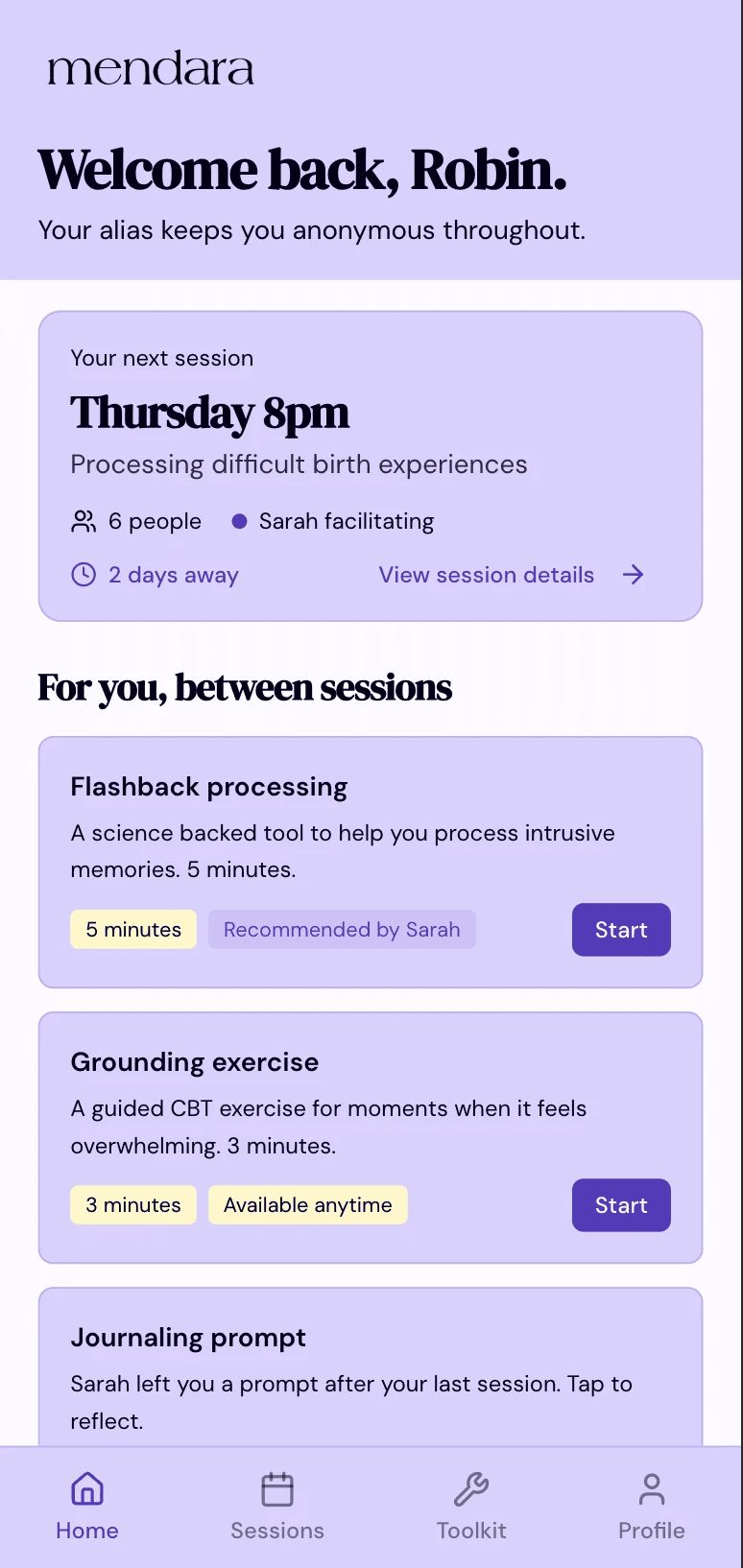 mendara

Welcome back, Robin.

Your alias keeps you anonymous throughout.

Your next session

Thursday 8pm

Processing difficult birth experiences

6 people Sarah facilitating

2 days away View session details

For you, between sessions

Flashback processing

A science backed tool to help you process intrusive memories. 5 minutes.

5 minutes Recommended by Sarah Start

Grounding exercise

A guided CBT exercise for moments when it feels overwhelming. 3 minutes.

3 minutes Available anytime Start

Journaling prompt

Sarah left you a prompt after your last session. Tap to reflect.

Home Sessions Toolkit Profile